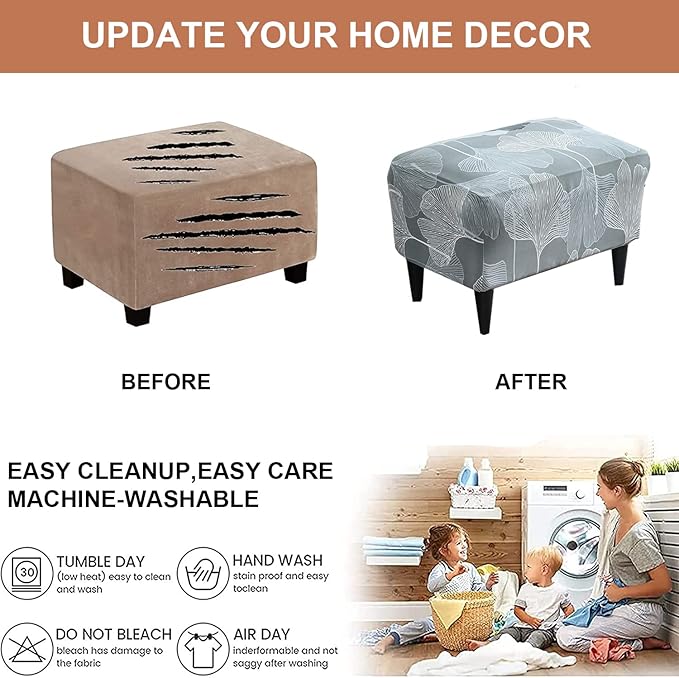 UPDATE YOUR HOME DECOR

BEFORE

AFTER

EASY CLEANUP,EASY CARE
MACHINE-WASHABLE

30

TUMBLE DAY
(low heat) easy to clean and wash

HAND WASH
stain proof and easy toclean

DO NOT BLEACH
bleach has damage to the fabric

AIR DAY
inderformable and not saggy after washing